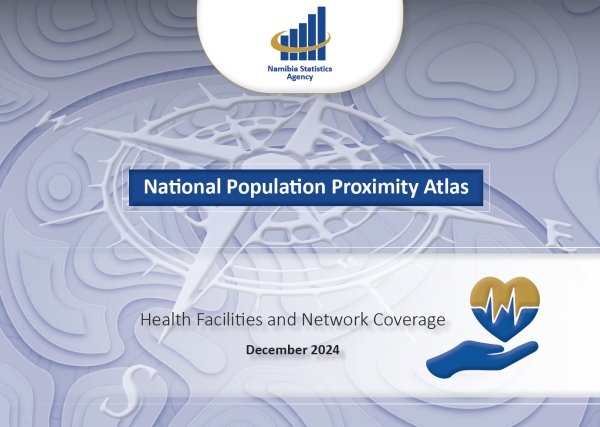 Namibia Statistics Agency

National Population Proximity Atlas

Health Facilities and Network Coverage

December 2024